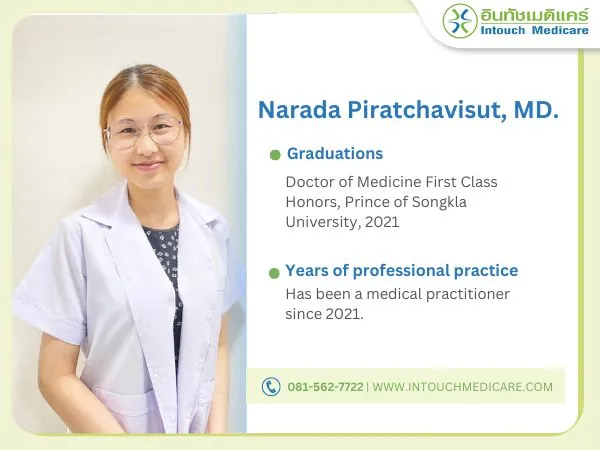 อินทัชเมดิแคร์
Intouch Medicare

Narada Piratchavisut, MD.

Graduations

Doctor of Medicine First Class Honors, Prince of Songkla University, 2021

Years of professional practice

Has been a medical practitioner since 2021.

081-562-7722 | WWW.INTOUCHMEDICARE.COM